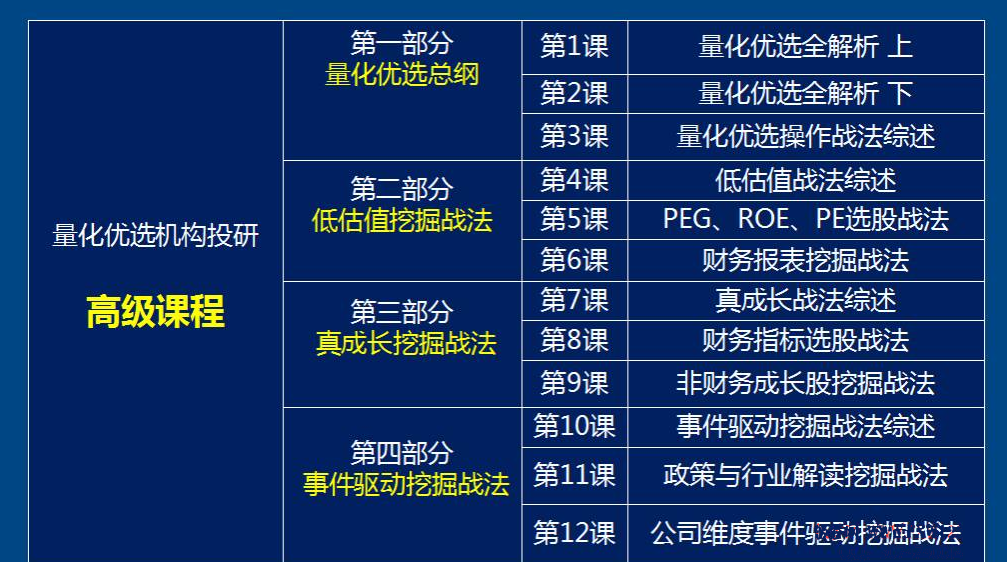 | 量化优选机构投研 高级课程 | 第一部分 量化优选总纲 | 第1课 | 量化优选全解析 上 |
|---|---|---|---|
| | | 第2课 | 量化优选全解析 下 |
| | | 第3课 | 量化优选操作战法综述 |
| | 第二部分 低估值挖掘战法 | 第4课 | 低估值战法综述 |
| | | 第5课 | PEG、ROE、PE选股战法 |
| | | 第6课 | 财务报表挖掘战法 |
| | 第三部分 真成长挖掘战法 | 第7课 | 真成长战法综述 |
| | | 第8课 | 财务指标选股战法 |
| | | 第9课 | 非财务成长股挖掘战法 |
| | 第四部分 事件驱动挖掘战法 | 第10课 | 事件驱动挖掘战法综述 |
| | | 第11课 | 政策与行业解读挖掘战法 |
| | | 第12课 | 公司维度事件驱动挖掘战法 |